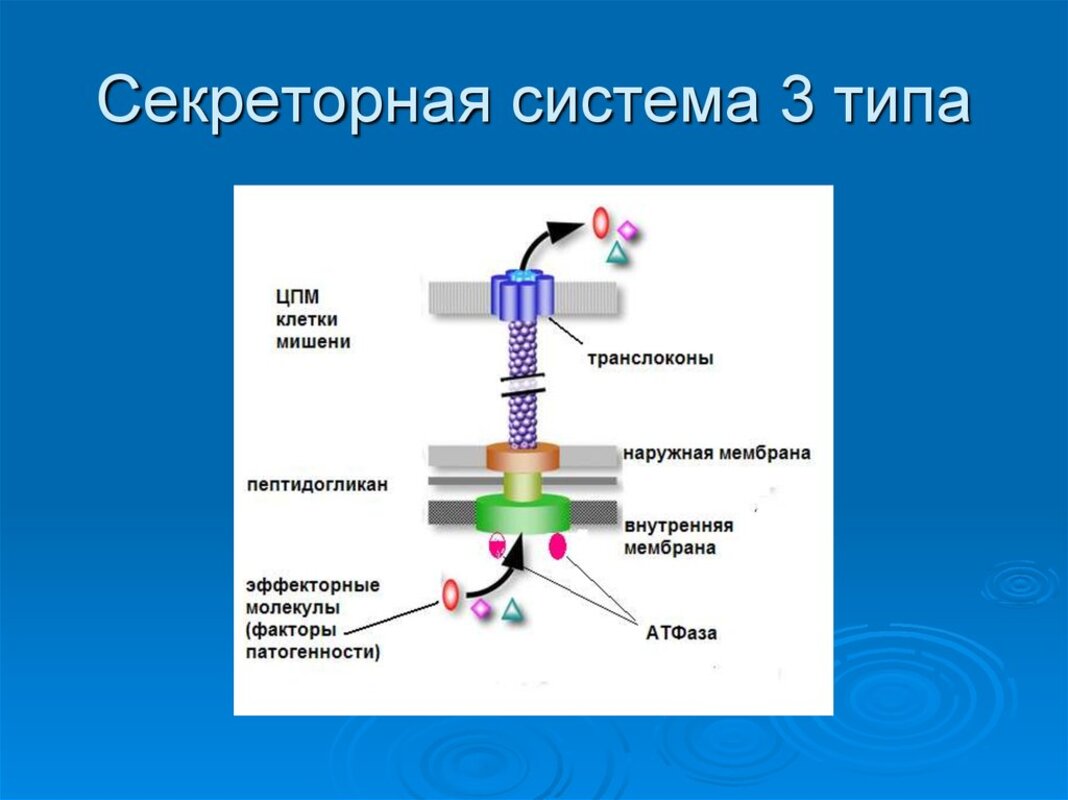 Секреторная система 3 типа

ЦПМ клетки мишени

транслоконы

наружная мембрана

пептидогликан

внутренняя мембрана

эффекторные молекулы (факторы патогенности)

АТФаза